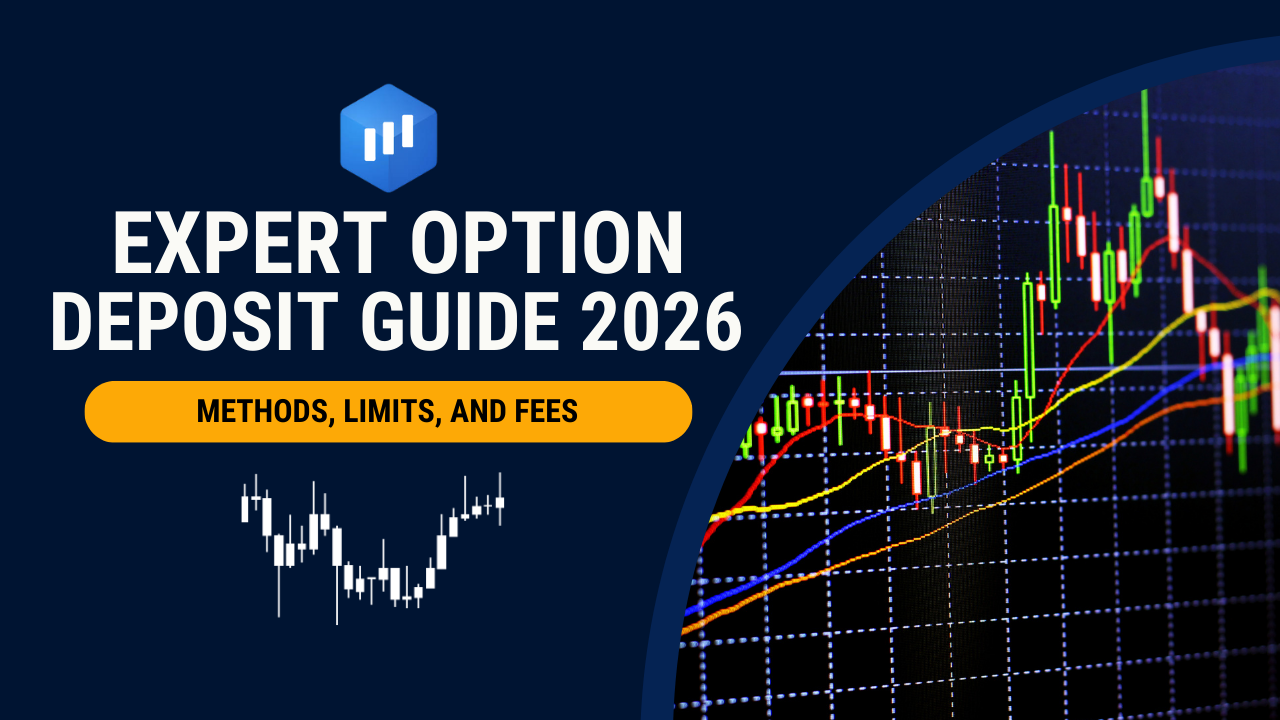 EXPERT OPTION DEPOSIT GUIDE 2026

METHODS, LIMITS, AND FEES